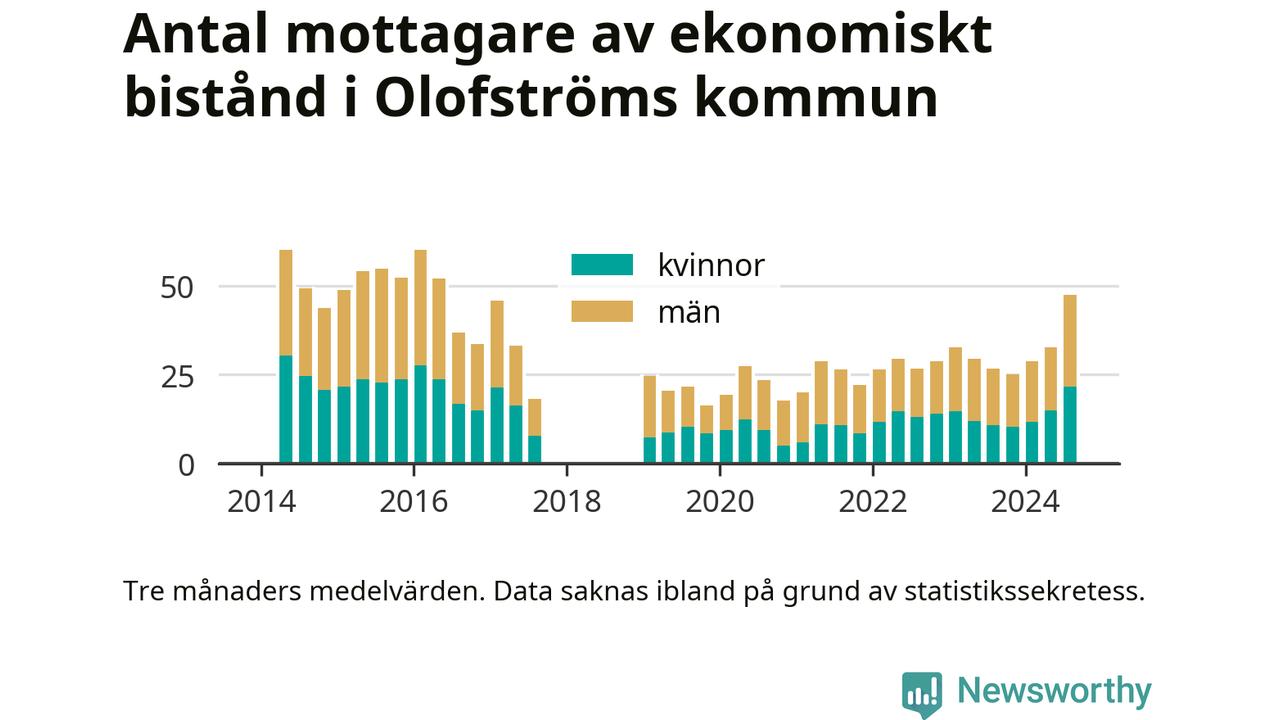 Antal mottagare av ekonomiskt bistånd i Olofströms kommun

kvinnor
män

50
25
0

2014
2016
2018
2020
2022
2024

Tre månaders medelvärden. Data saknas ibland på grund av statistikssekretess.

Newsworthy